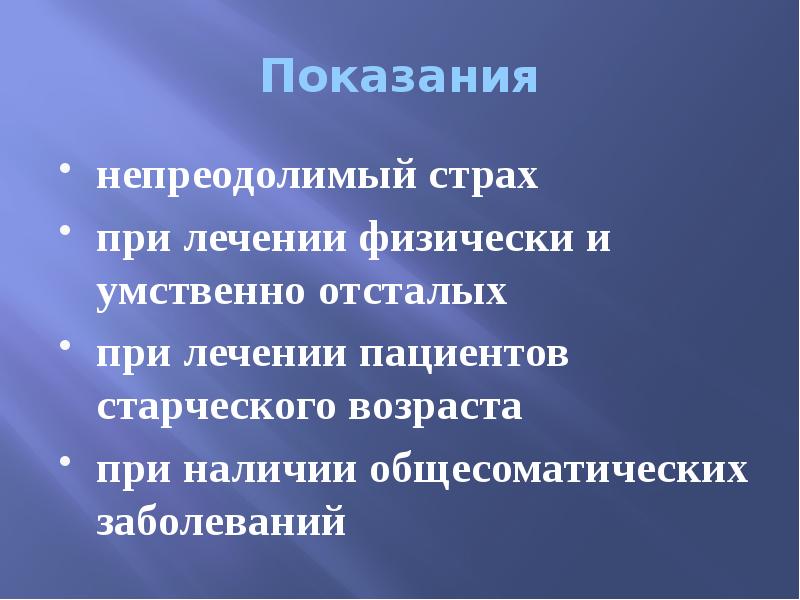 Показания

• непреодолимый страх
• при лечении физически и умственно отсталых
• при лечении пациентов старческого возраста
• при наличии общесоматических заболеваний